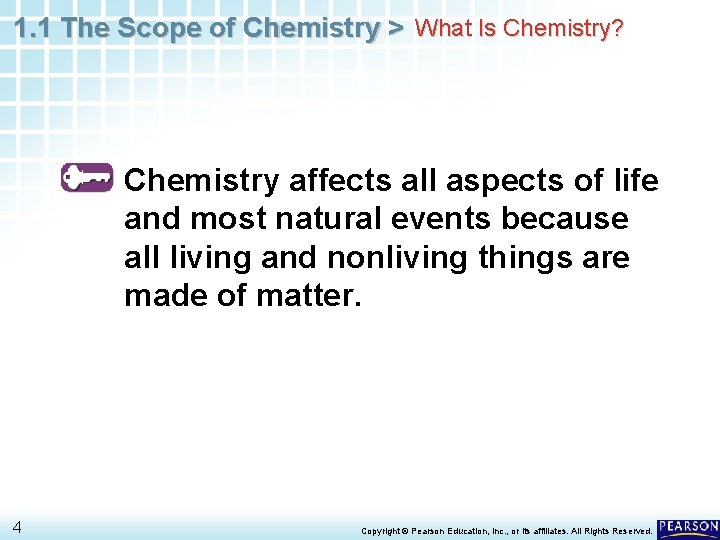 1.1 The Scope of Chemistry > What Is Chemistry?

Chemistry affects all aspects of life and most natural events because all living and nonliving things are made of matter.

4

Copyright © Pearson Education, Inc., or its affiliates. All Rights Reserved.

PEARSON